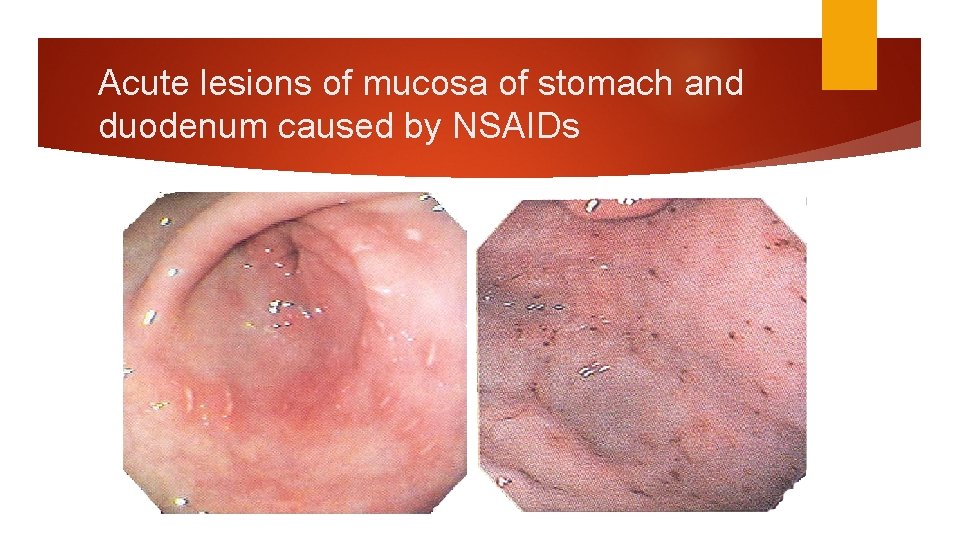 Acute lesions of mucosa of stomach and duodenum caused by NSAIDs